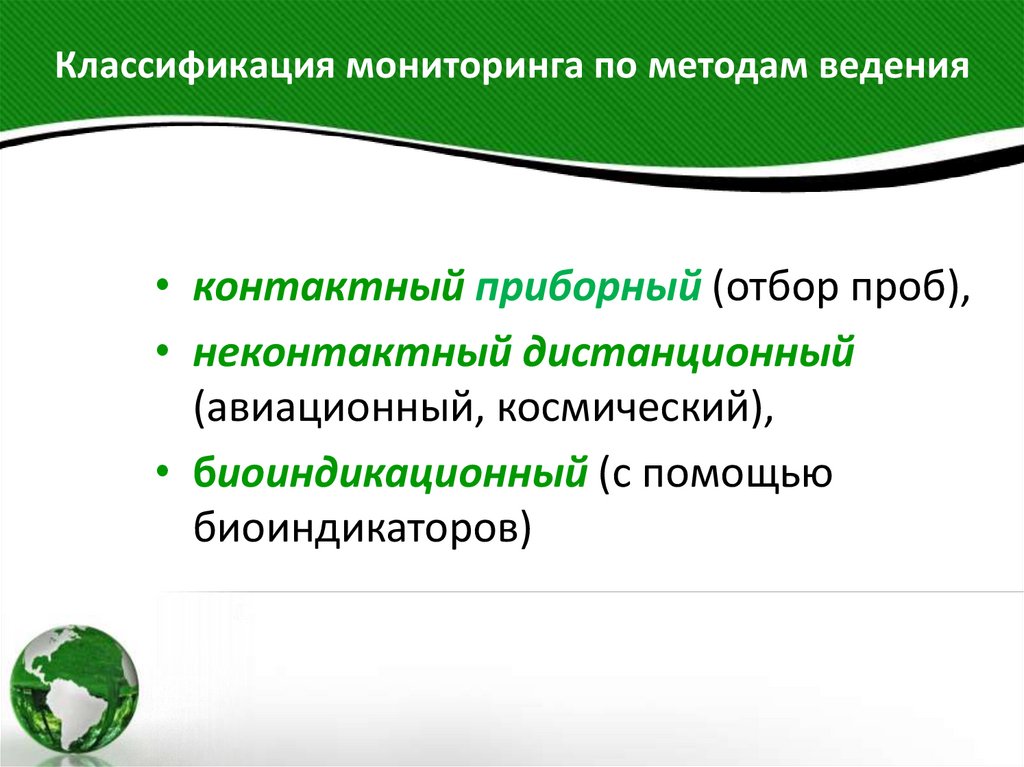 Классификация мониторинга по методам ведения

• контактный приборный (отбор проб),
• неконтактный дистанционный (авиационный, космический),
• биоиндикационный (с помощью биоиндикаторов)